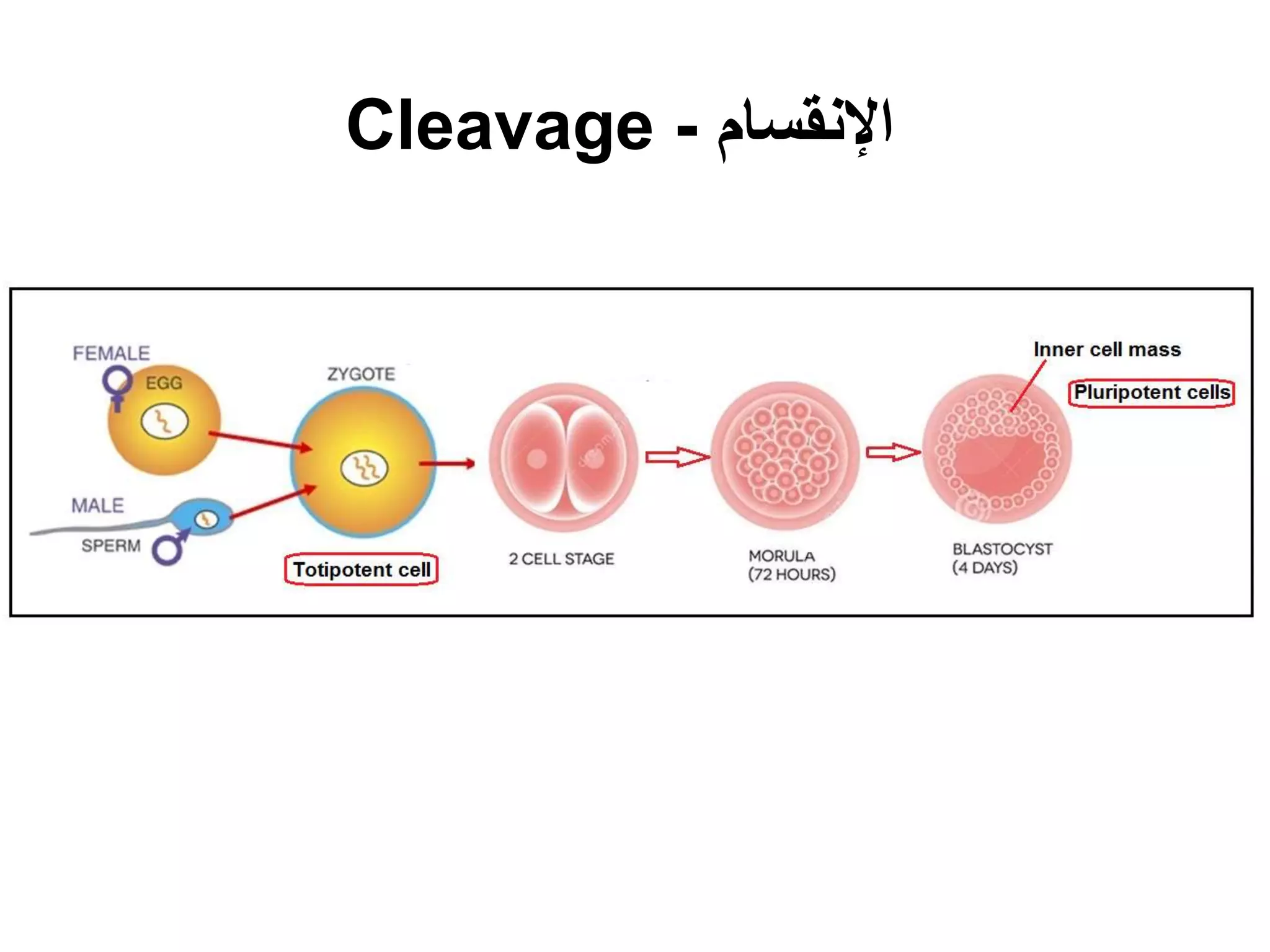 Cleavage - الإنقسام

FEMALE
EGG
MALE
SPERM
ZYGOTE
Totipotent cell
2 CELL STAGE
MORULA
(72 HOURS)
Inner cell mass
Pluripotent cells
BLASTOCYST
(4 DAYS)